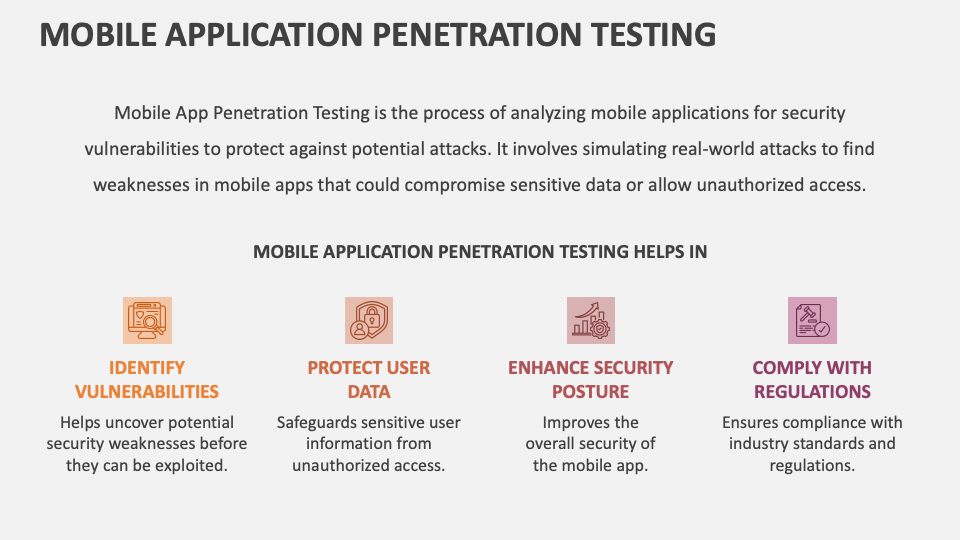 MOBILE APPLICATION PENETRATION TESTING

Mobile App Penetration Testing is the process of analyzing mobile applications for security vulnerabilities to protect against potential attacks. It involves simulating real-world attacks to find weaknesses in mobile apps that could compromise sensitive data or allow unauthorized access.

MOBILE APPLICATION PENETRATION TESTING HELPS IN

IDENTIFY VULNERABILITIES
Helps uncover potential security weaknesses before they can be exploited.

PROTECT USER DATA
Safeguards sensitive user information from unauthorized access.

ENHANCE SECURITY POSTURE
Improves the overall security of the mobile app.

COMPLY WITH REGULATIONS
Ensures compliance with industry standards and regulations.